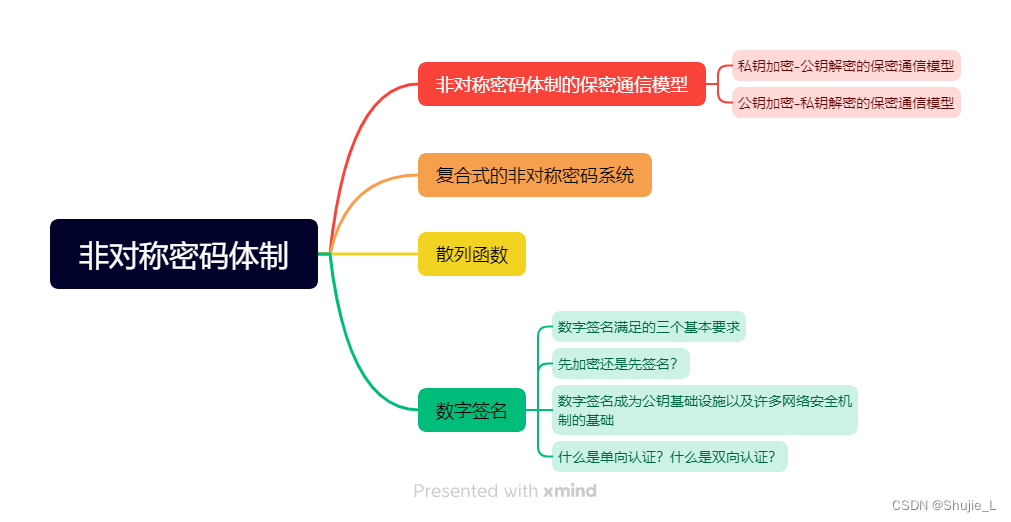 非对称密码体制

非对称密码体制的保密通信模型

私钥加密-公钥解密的保密通信模型

公钥加密-私钥解密的保密通信模型

复合式的非对称密码系统

散列函数

数字签名

数字签名满足的三个基本要求

先加密还是先签名？

数字签名成为公钥基础设施以及许多网络安全机制的基础

什么是单向认证？什么是双向认证？

Presented with xmind

CSDN @Shujie_L